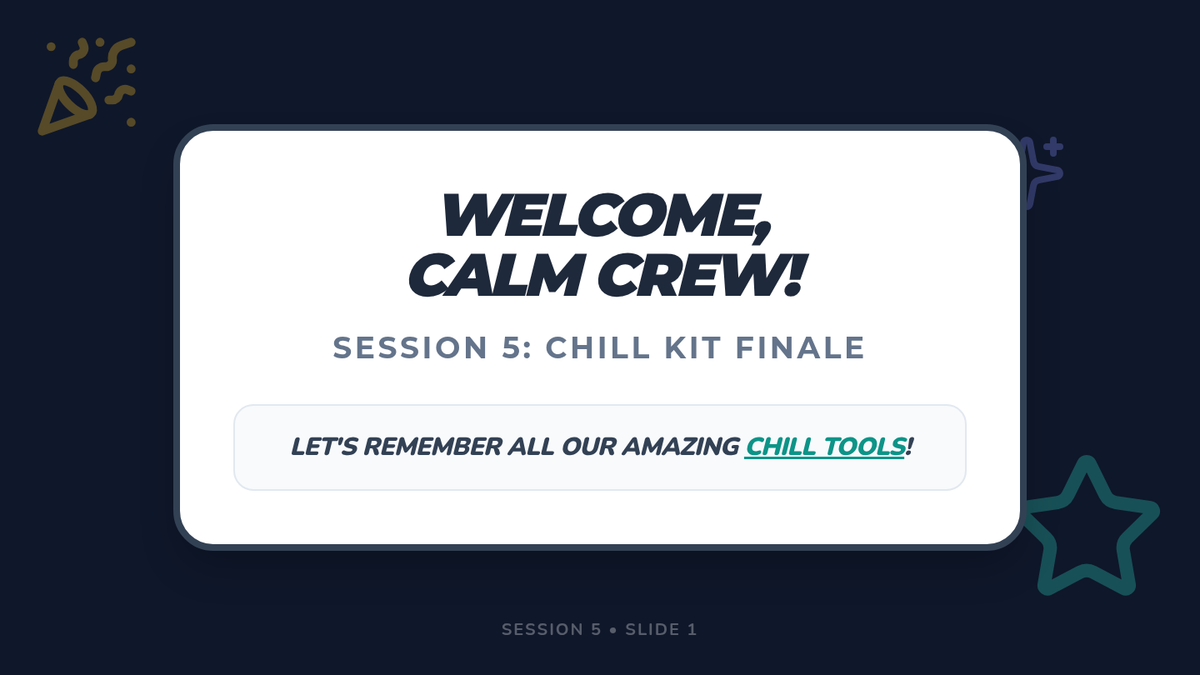 WELCOME,
CALM CREW!

SESSION 5: CHILL KIT FINALE

LET'S REMEMBER ALL OUR AMAZING CHILL TOOLS!

SESSION 5 • SLIDE 1